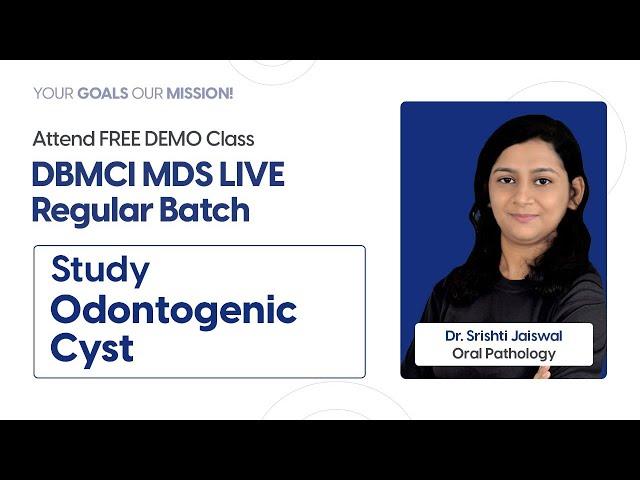 YOUR GOALS OUR MISSION!

Attend FREE DEMO Class

DBMCI MDS LIVE Regular Batch

Study Odontogenic Cyst

Dr. Srishti Jaiswal
Oral Pathology